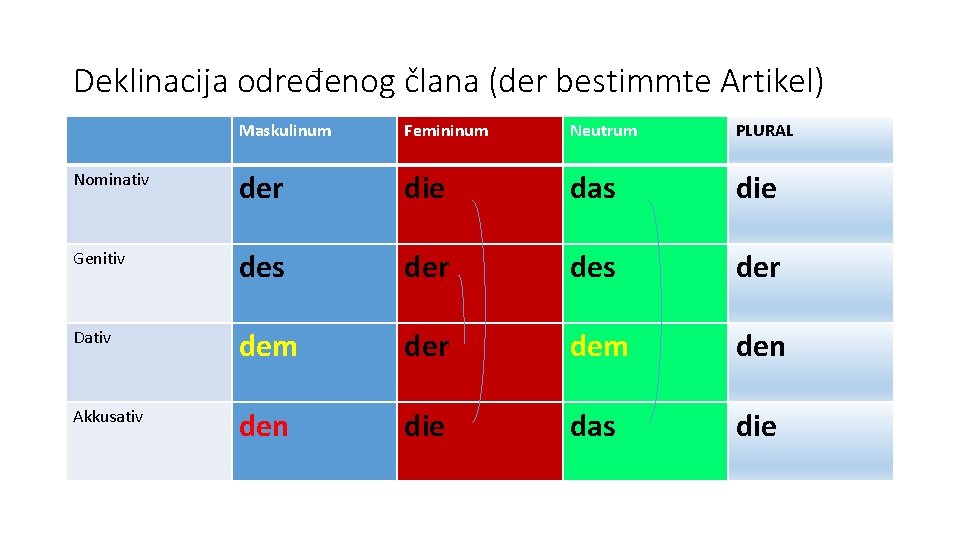 Deklinacija određenog člana (der bestimmte Artikel)

| | Maskulinum | Femininum | Neutrum | PLURAL |
|---|---|---|---|---|
| Nominativ | der | die | das | die |
| Genitiv | des | der | des | der |
| Dativ | dem | der | dem | den |
| Akkusativ | den | die | das | die |